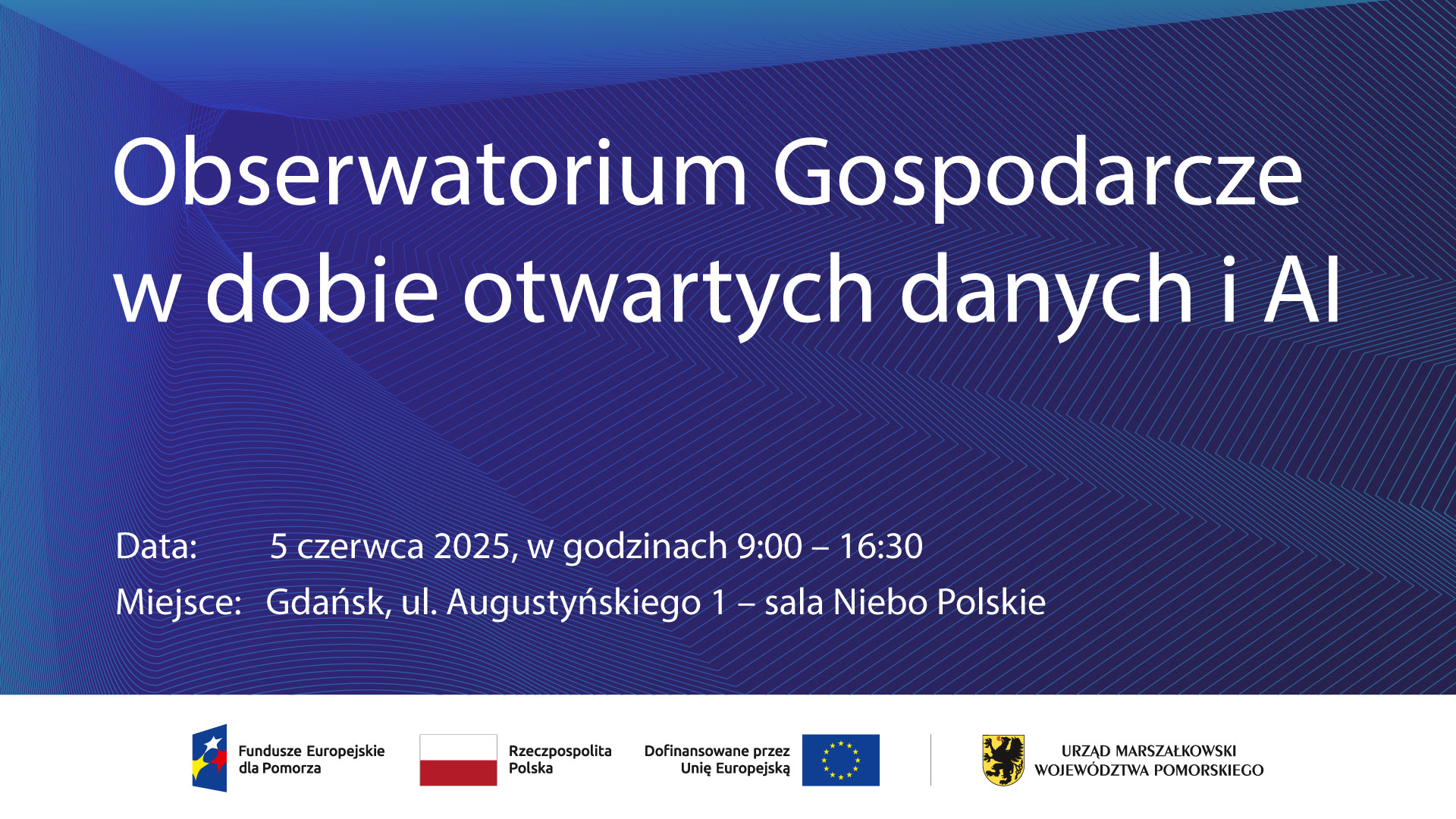 Obserwatorium Gospodarcze w dobie otwartych danych i AI

Data: 5 czerwca 2025, w godzinach 9:00 – 16:30
Miejsce: Gdańsk, ul. Augustyńskiego 1 – sala Niebo Polskie

Fundusze Europejskie dla Pomorza

Rzeczpospolita Polska

Dofinansowane przez Unię Europejską

URZĄD MARSZAŁKOWSKI WOJEWÓDZTWA POMORSKIEGO